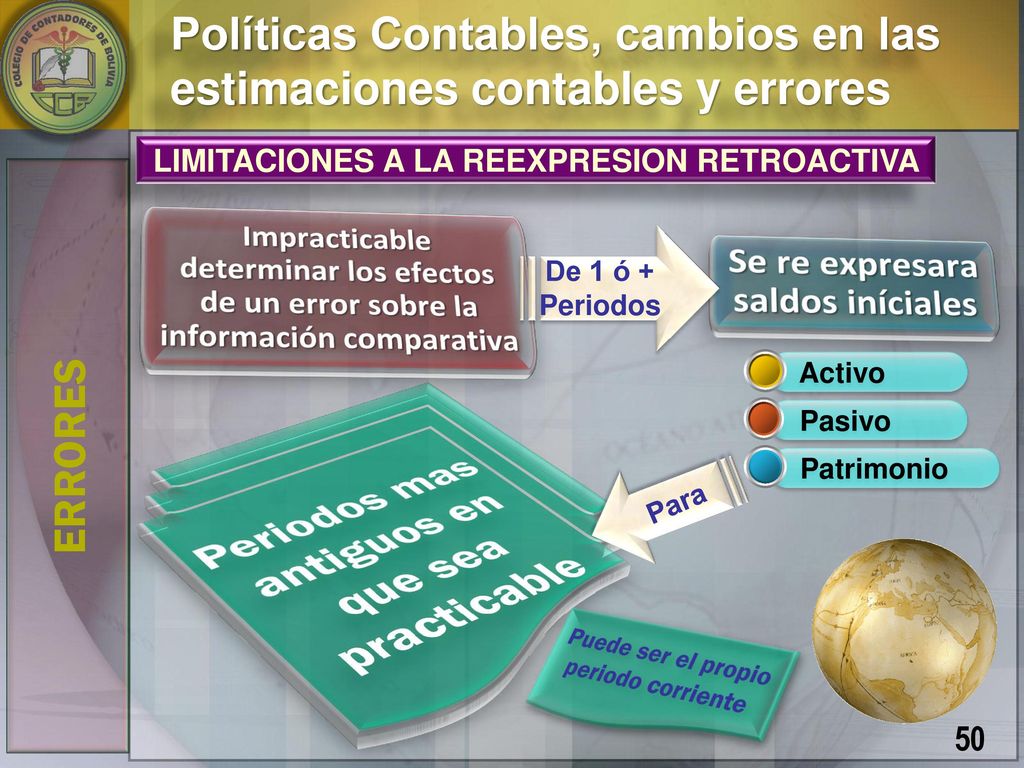 COLEGIO DE CONTADORES DE BOLIVIA

Políticas Contables, cambios en las estimaciones contables y errores

LIMITACIONES A LA REEXPRESION RETROACTIVA

ERRORES

Impracticable determinar los efectos de un error sobre la información comparativa

De 1 ó + Periodos

Se re expresara saldos iníciales

Activo

Pasivo

Patrimonio

Para

Periodos mas antiguos en que sea practicable

Puede ser el propio periodo corriente

50